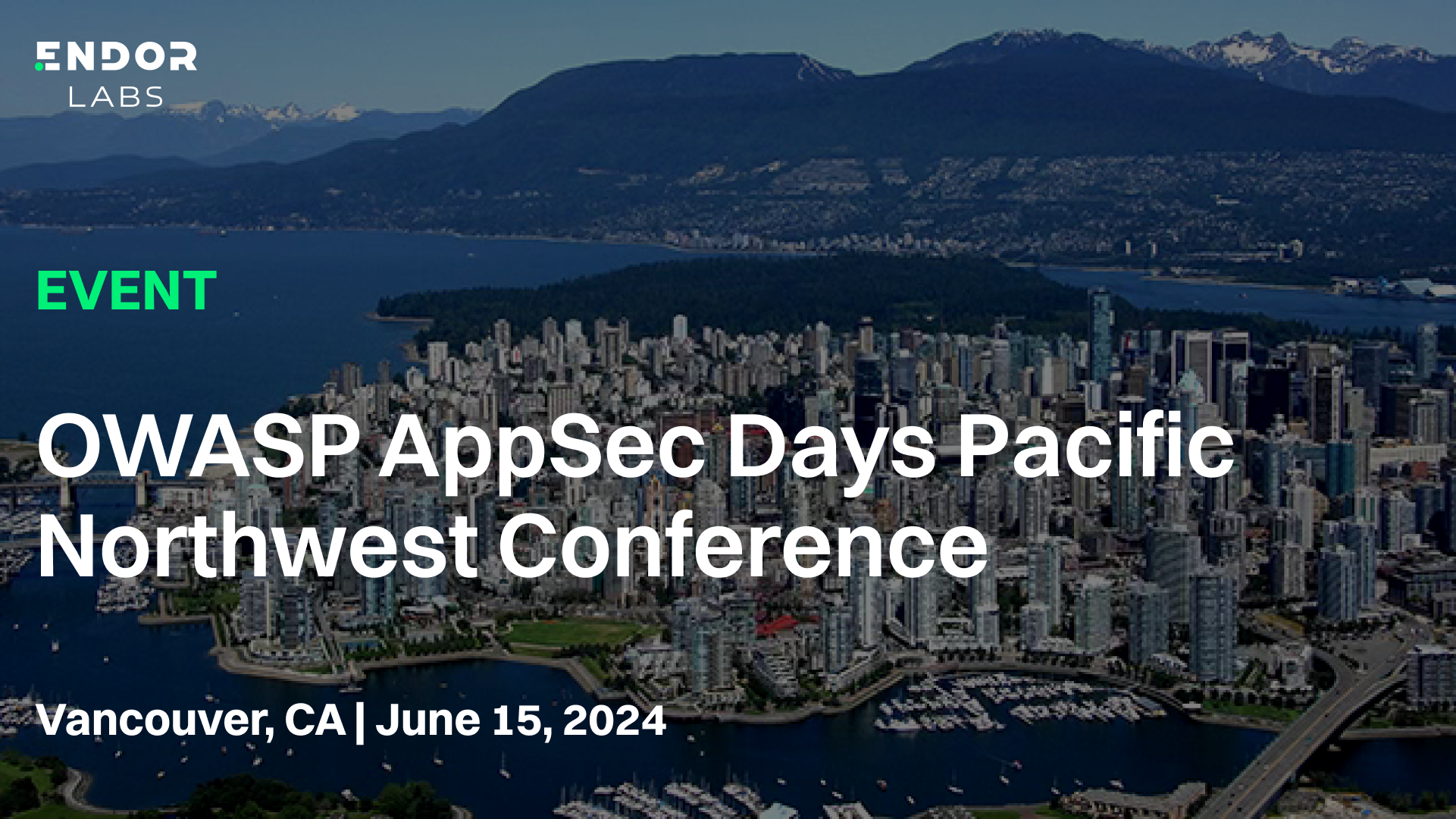 ENDOR
LABS

EVENT

OWASP AppSec Days Pacific Northwest Conference

Vancouver, CA | June 15, 2024